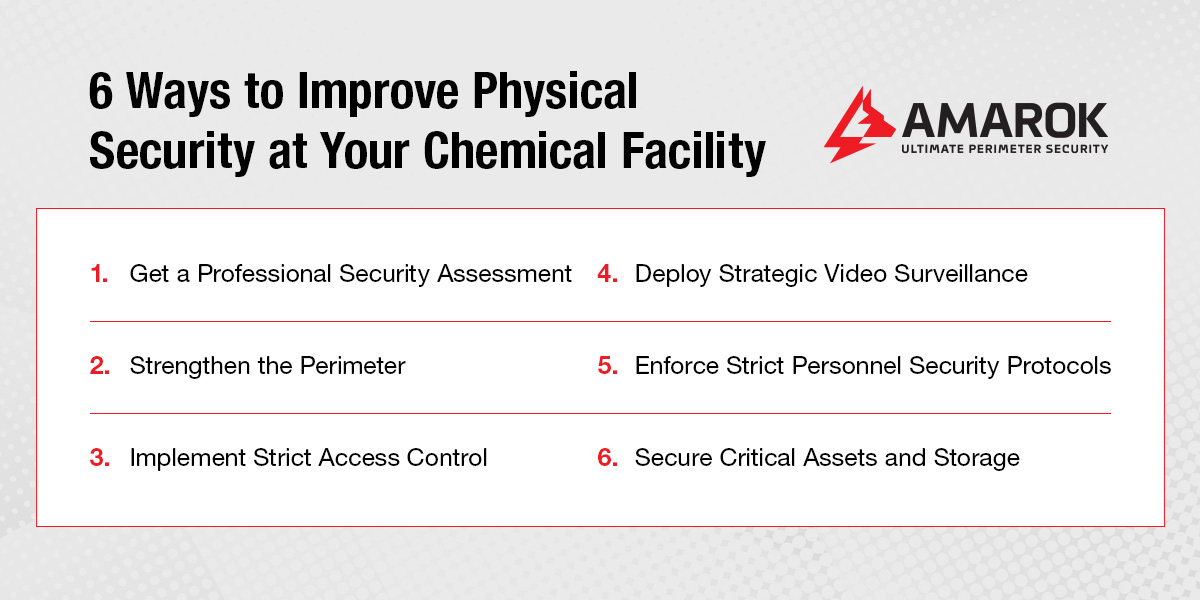 6 Ways to Improve Physical Security at Your Chemical Facility

AMAROK
ULTIMATE PERIMETER SECURITY

1. Get a Professional Security Assessment

2. Strengthen the Perimeter

3. Implement Strict Access Control

4. Deploy Strategic Video Surveillance

5. Enforce Strict Personnel Security Protocols

6. Secure Critical Assets and Storage